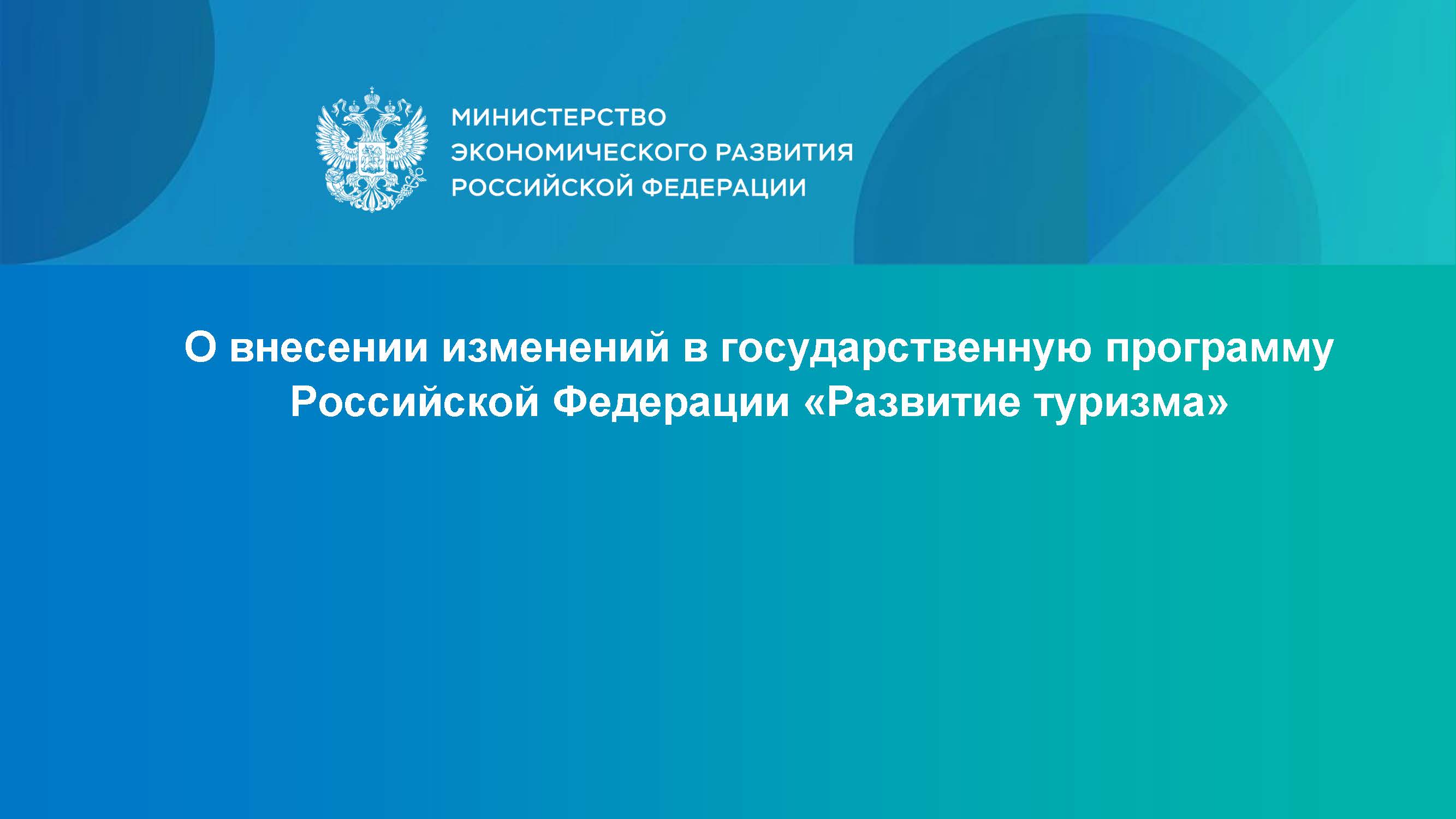 МИНИСТЕРСТВО
ЭКОНОМИЧЕСКОГО РАЗВИТИЯ
РОССИЙСКОЙ ФЕДЕРАЦИИ

О внесении изменений в государственную программу Российской Федерации «Развитие туризма»